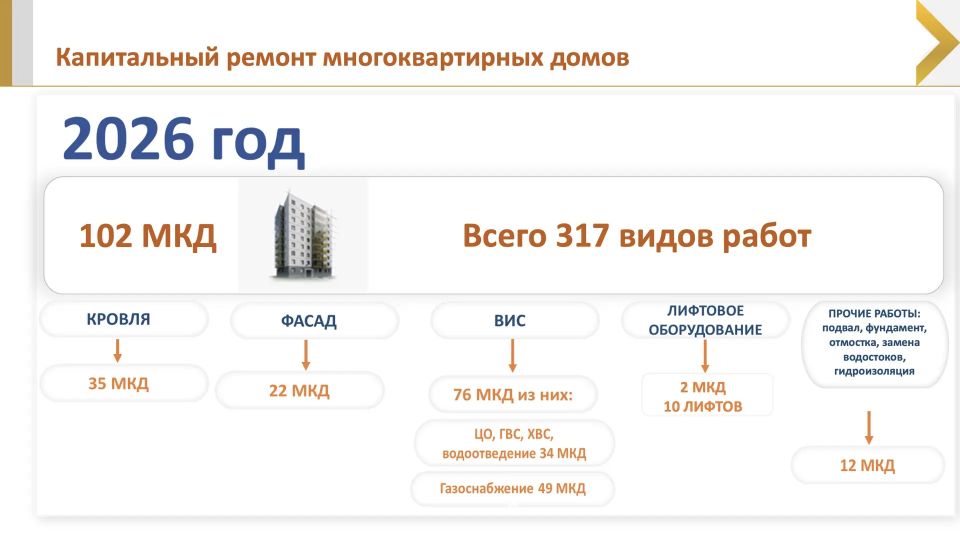 Капитальный ремонт многоквартирных домов

2026 год

102 МКД

Всего 317 видов работ

КРОВЛЯ

35 МКД

ФАСАД

22 МКД

ВИС

76 МКД из них:

ЦО, ГВС, ХВС, водоотведение 34 МКД

Газоснабжение 49 МКД

ЛИФТОВОЕ ОБОРУДОВАНИЕ

2 МКД
10 ЛИФТОВ

ПРОЧИЕ РАБОТЫ: подвал, фундамент, отмостка, замена водостоков, гидроизоляция

12 МКД